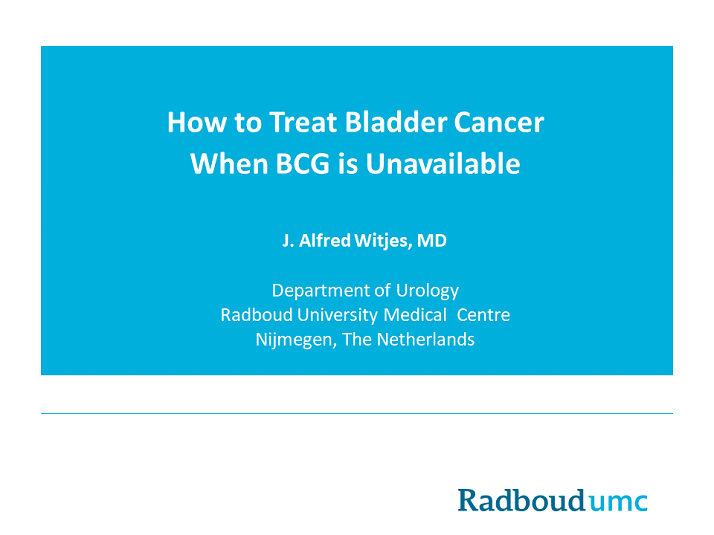 How to Treat Bladder Cancer
When BCG is Unavailable

J. Alfred Witjes, MD

Department of Urology
Radboud University Medical Centre
Nijmegen, The Netherlands

Radboudumc